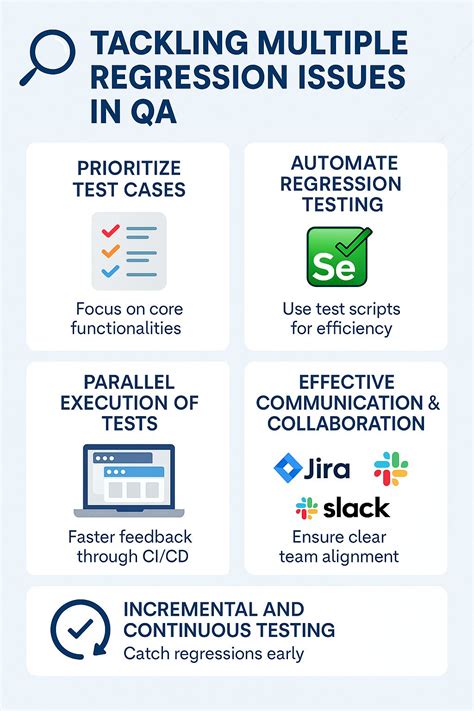 TACKLING MULTIPLE REGRESSION ISSUES IN QA

PRIORITIZE TEST CASES

Focus on core functionalities

AUTOMATE REGRESSION TESTING

Se

Use test scripts for efficiency

PARALLEL EXECUTION OF TESTS

Faster feedback through CI/CD

EFFECTIVE COMMUNICATION & COLLABORATION

Jira

slack

Ensure clear team alignment

INCREMENTAL AND CONTINUOUS TESTING

Catch regressions early